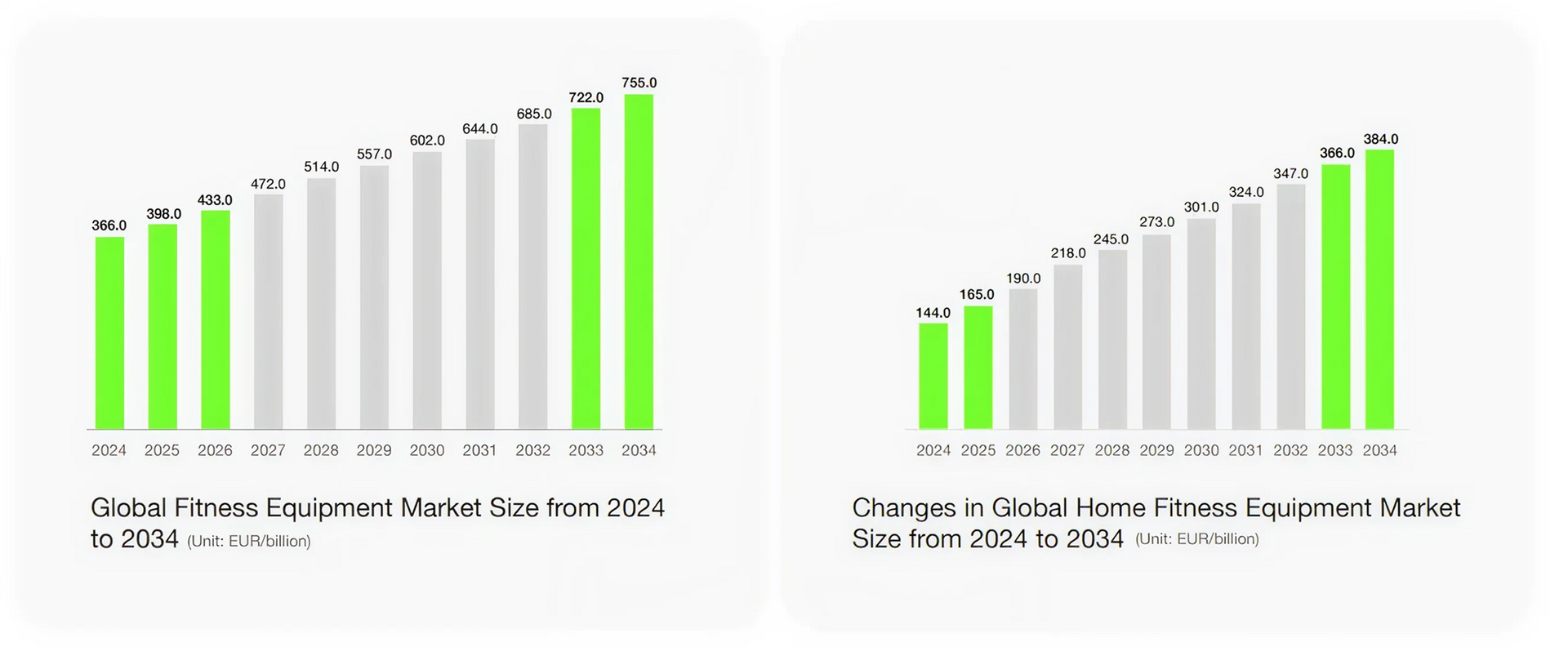 366.0 398.0 433.0 472.0 514.0 557.0 602.0 644.0 685.0 722.0 755.0

2024 2025 2026 2027 2028 2029 2030 2031 2032 2033 2034

Global Fitness Equipment Market Size from 2024 to 2034 (Unit: EUR/billion)

144.0 165.0 190.0 218.0 245.0 273.0 301.0 324.0 347.0 366.0 384.0

2024 2025 2026 2027 2028 2029 2030 2031 2032 2033 2034

Changes in Global Home Fitness Equipment Market Size from 2024 to 2034 (Unit: EUR/billion)